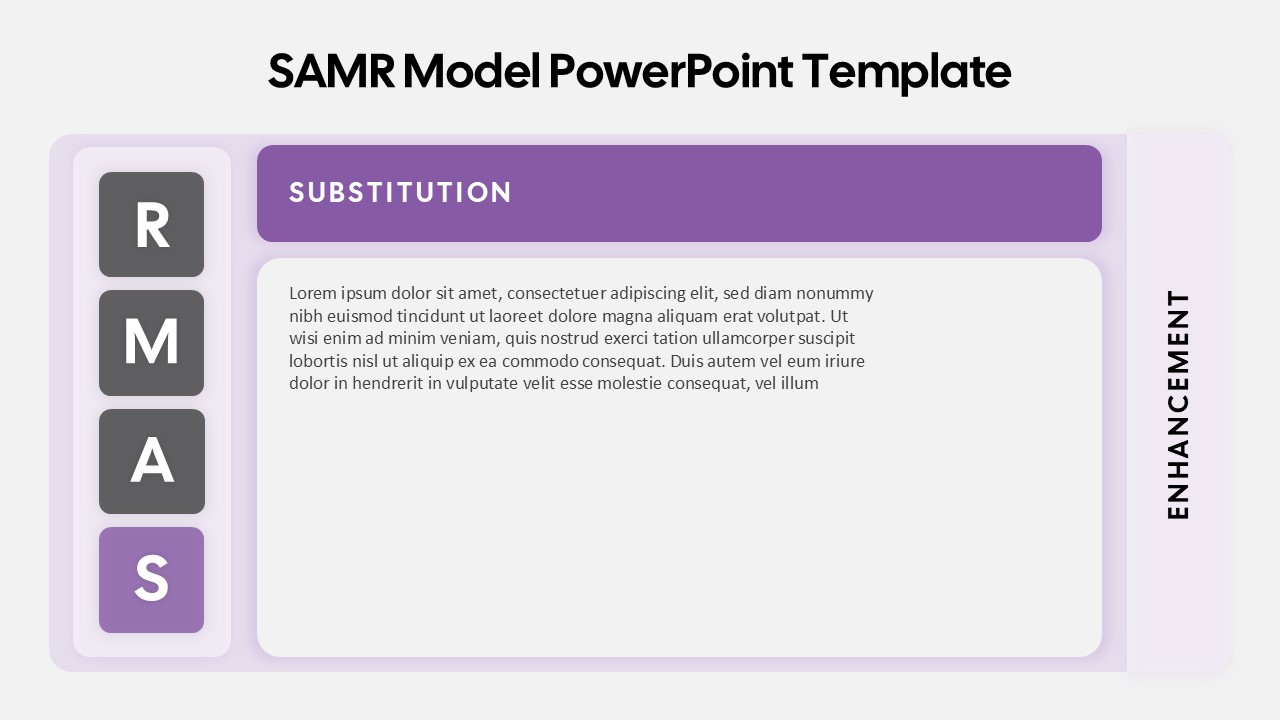 SAMR Model PowerPoint Template

R

M

A

S

SUBSTITUTION

Lorem ipsum dolor sit amet, consectetuer adipiscing elit, sed diam nonummy nibh euismod tincidunt ut laoreet dolore magna aliquam erat volutpat. Ut wisi enim ad minim veniam, quis nostrud exerci tation ullamcorper suscipit lobortis nisl ut aliquip ex ea commodo consequat. Duis autem vel eum iriure dolor in hendrerit in vulputate velit esse molestie consequat, vel illum

ENHANCEMENT